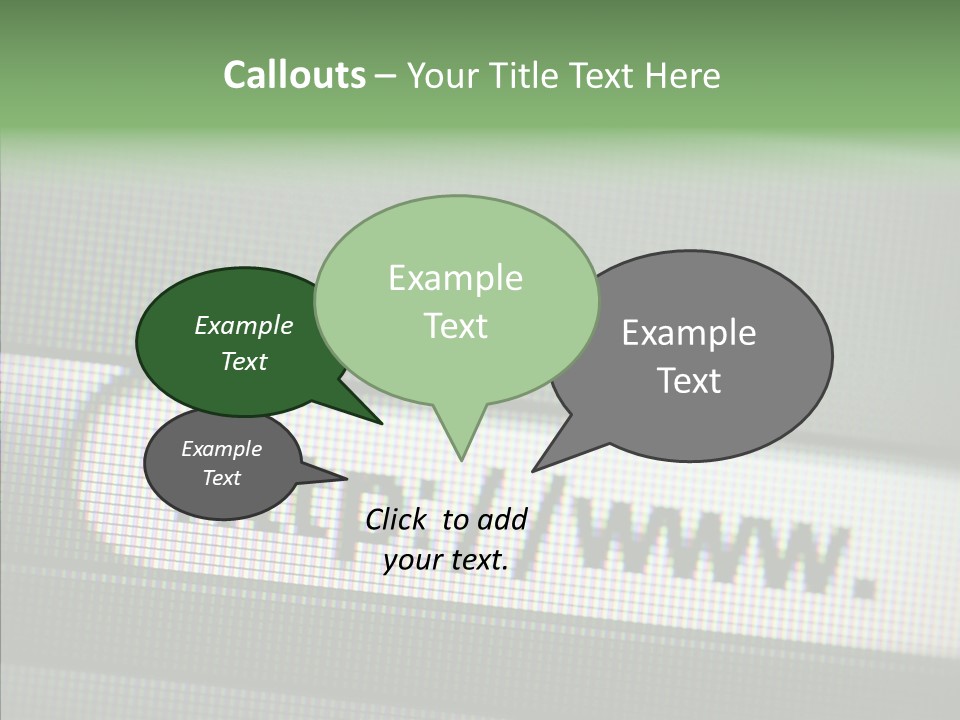 Callouts – Your Title Text Here

Example Text

Example Text

Example Text

Example Text

Click to add your text.

http://www.